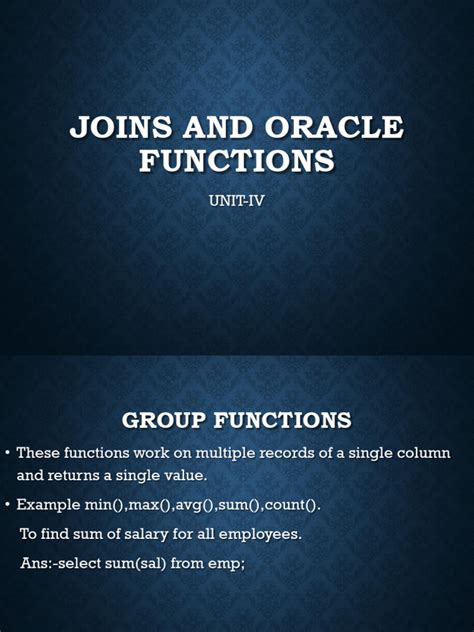 JOINS AND ORACLE FUNCTIONS

UNIT-IV

GROUP FUNCTIONS

• These functions work on multiple records of a single column and returns a single value.

• Example min(),max(),avg(),sum(),count().

To find sum of salary for all employees.

Ans:-select sum(sal) from emp;